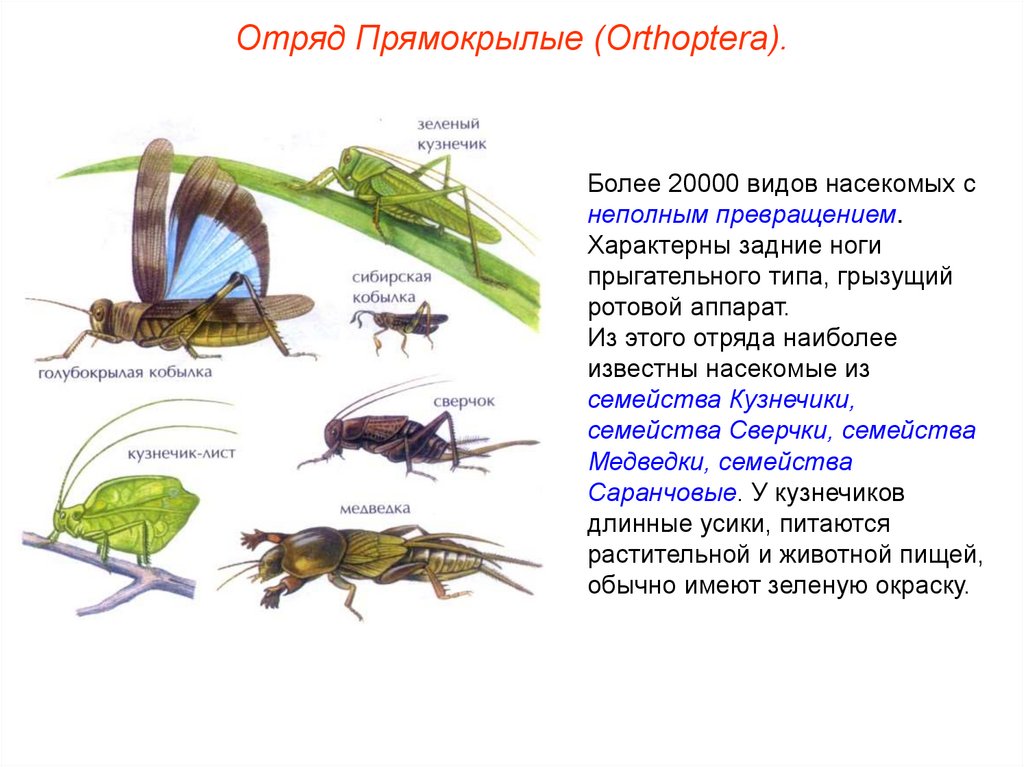 Отряд Прямокрылые (Orthoptera).

зеленый кузнечик

сибирская кобылка

голубокрылая кобылка

сверчок

кузнечик-лист

медведка

Более 20000 видов насекомых с неполным превращением. Характерны задние ноги прыгательного типа, грызущий ротовой аппарат.
Из этого отряда наиболее известны насекомые из семейства Кузнечики, семейства Сверчки, семейства Медведки, семейства Саранчовые. У кузнечиков длинные усики, питаются растительной и животной пищей, обычно имеют зеленую окраску.